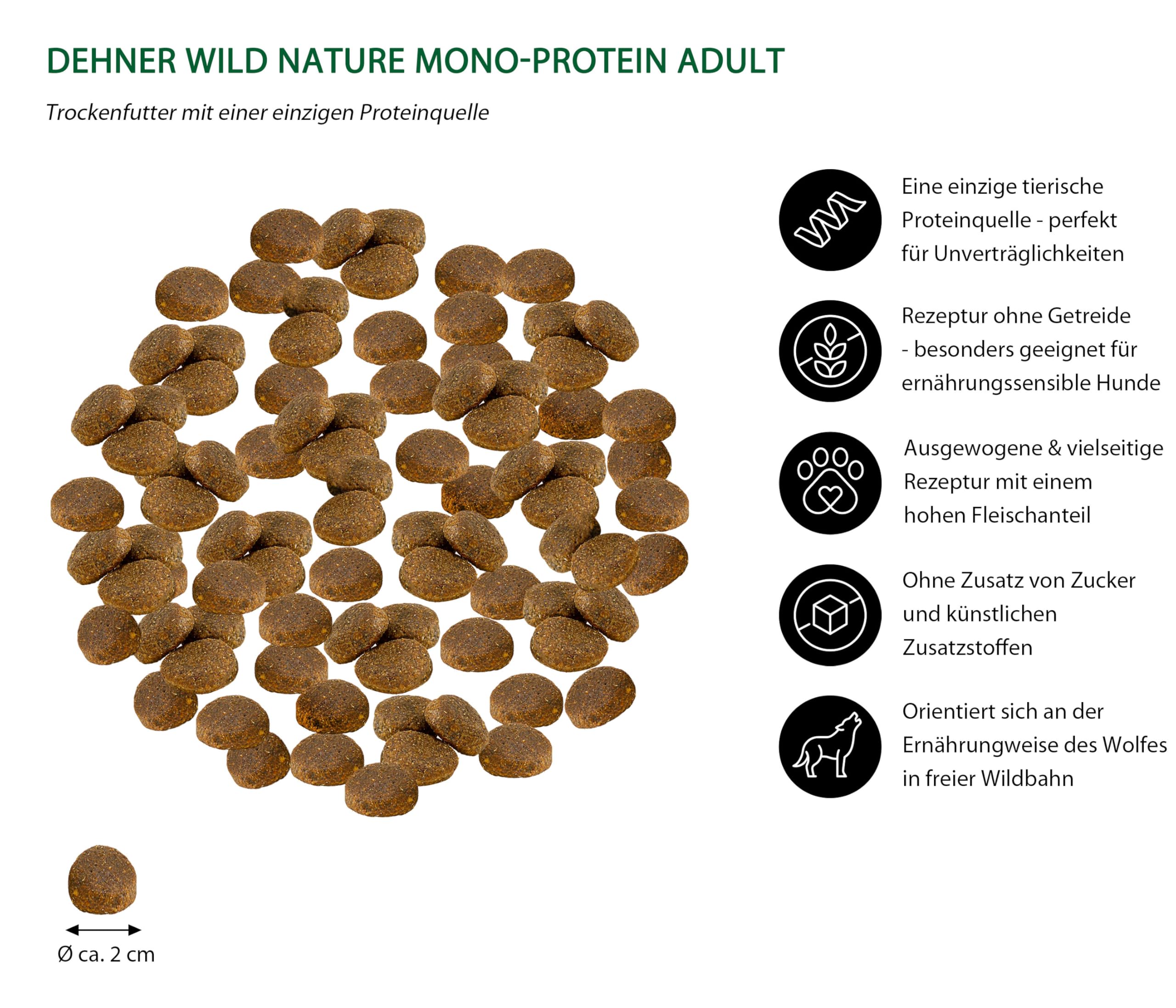 DEHNER WILD NATURE MONO-PROTEIN ADULT

Trockenfutter mit einer einzigen Proteinquelle

Eine einzige tierische Proteinquelle - perfekt für Unverträglichkeiten

Rezeptur ohne Getreide - besonders geeignet für ernährungssensible Hunde

Ausgewogene & vielseitige Rezeptur mit einem hohen Fleischanteil

Ohne Zusatz von Zucker und künstlichen Zusatzstoffen

Orientiert sich an der Ernährungweise des Wolfes in freier Wildbahn

Ø ca. 2 cm